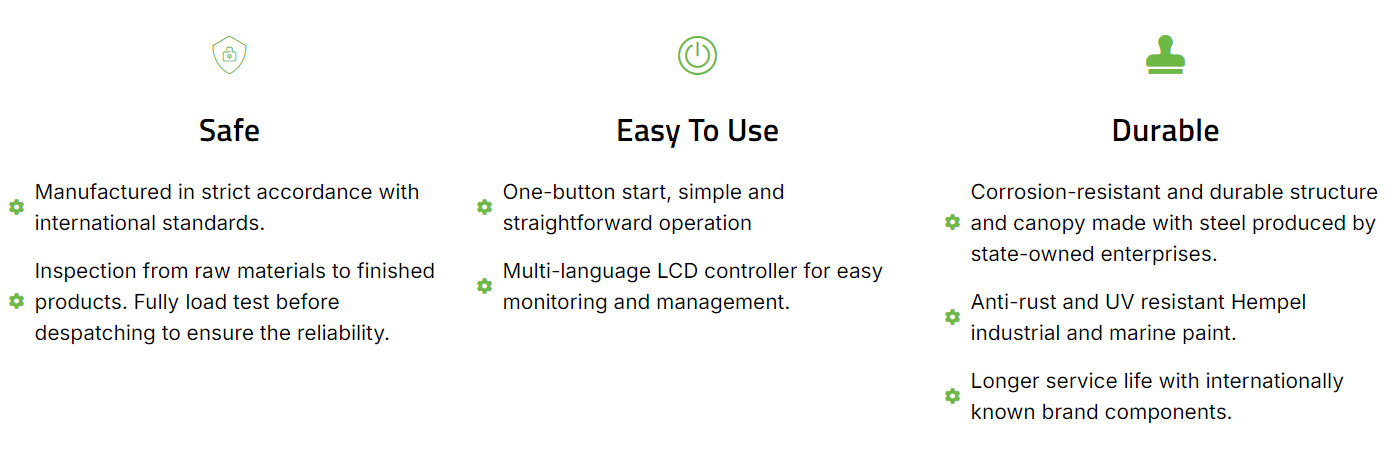 Safe

Manufactured in strict accordance with international standards.

Inspection from raw materials to finished products. Fully load test before despatching to ensure the reliability.

Easy To Use

One-button start, simple and straightforward operation

Multi-language LCD controller for easy monitoring and management.

Durable

Corrosion-resistant and durable structure and canopy made with steel produced by state-owned enterprises.

Anti-rust and UV resistant Hempel industrial and marine paint.

Longer service life with internationally known brand components.